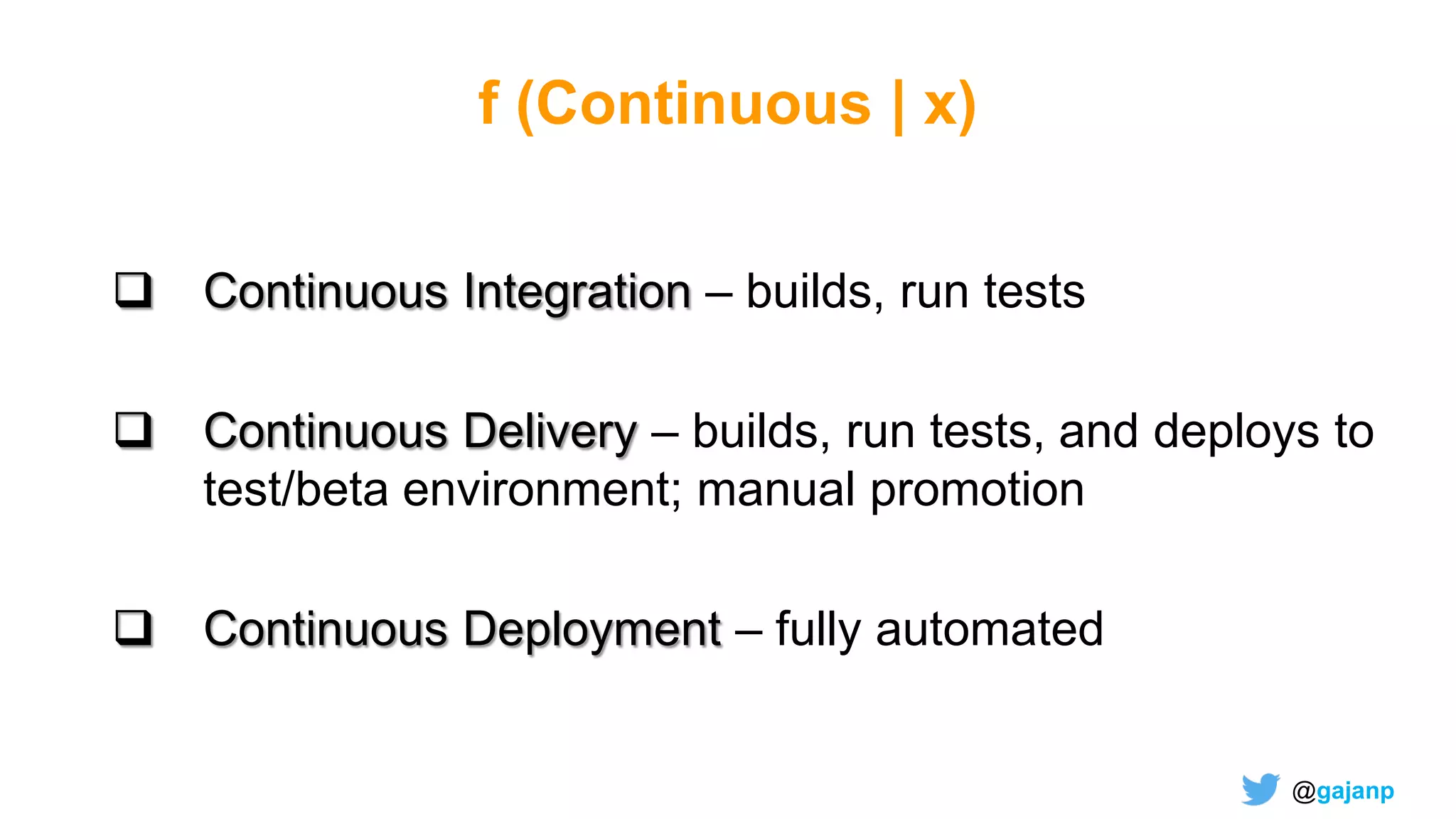 f (Continuous | x)

❑ Continuous Integration – builds, run tests

❑ Continuous Delivery – builds, run tests, and deploys to test/beta environment; manual promotion

❑ Continuous Deployment – fully automated

@gajanp